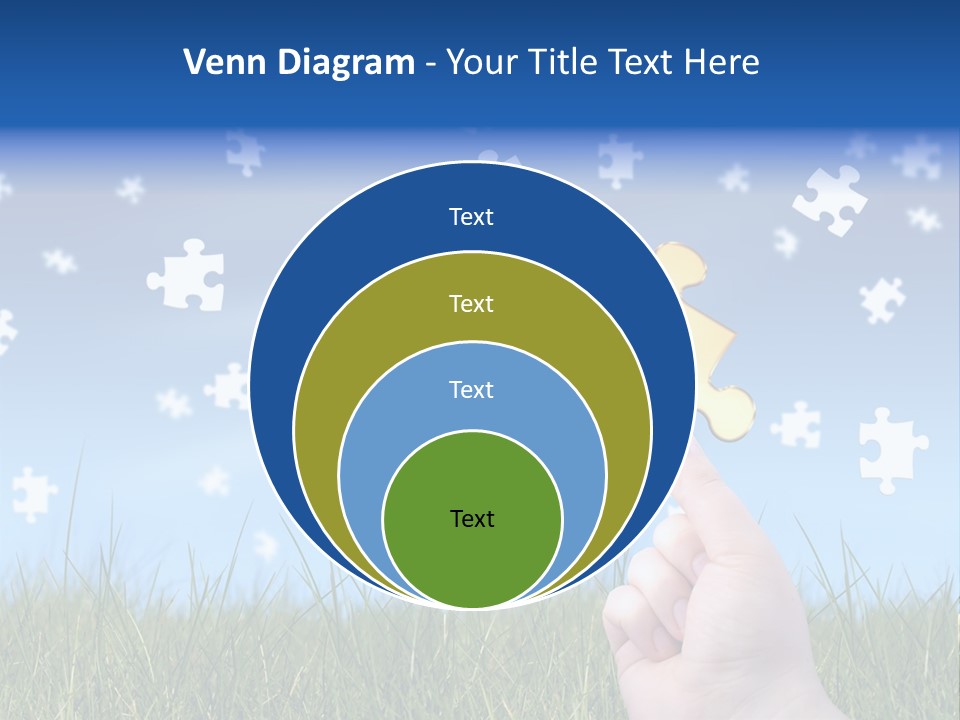 Venn Diagram - Your Title Text Here

Text

Text

Text

Text